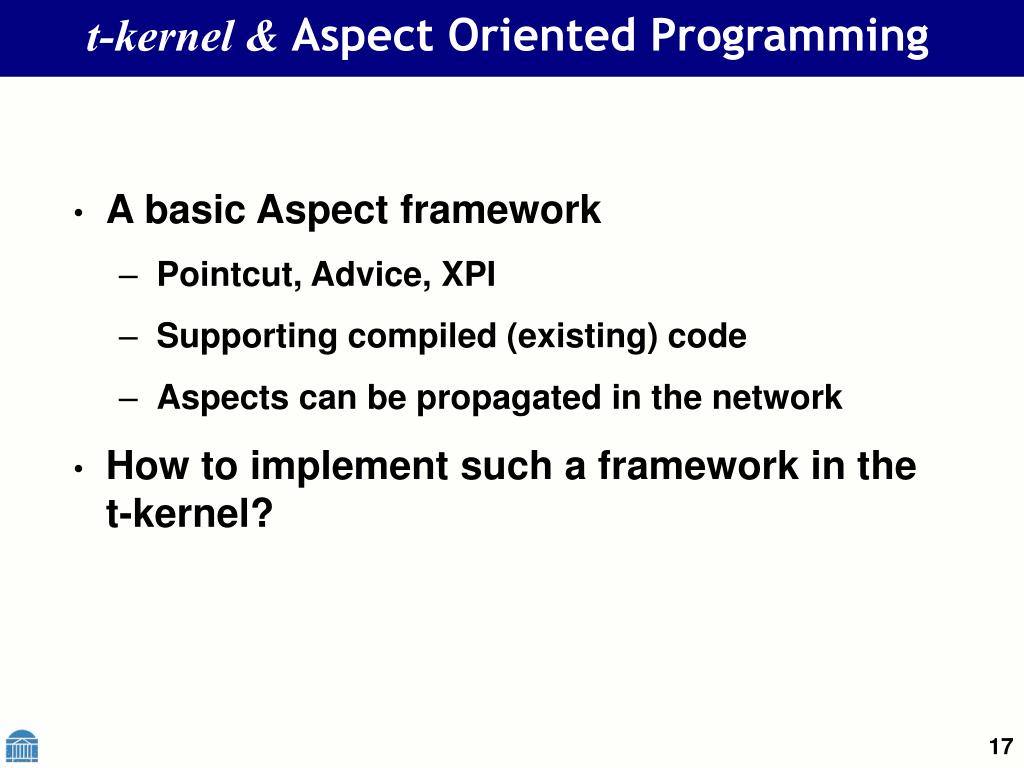 t-kernel & Aspect Oriented Programming

• A basic Aspect framework
– Pointcut, Advice, XPI
– Supporting compiled (existing) code
– Aspects can be propagated in the network

• How to implement such a framework in the t-kernel?

17